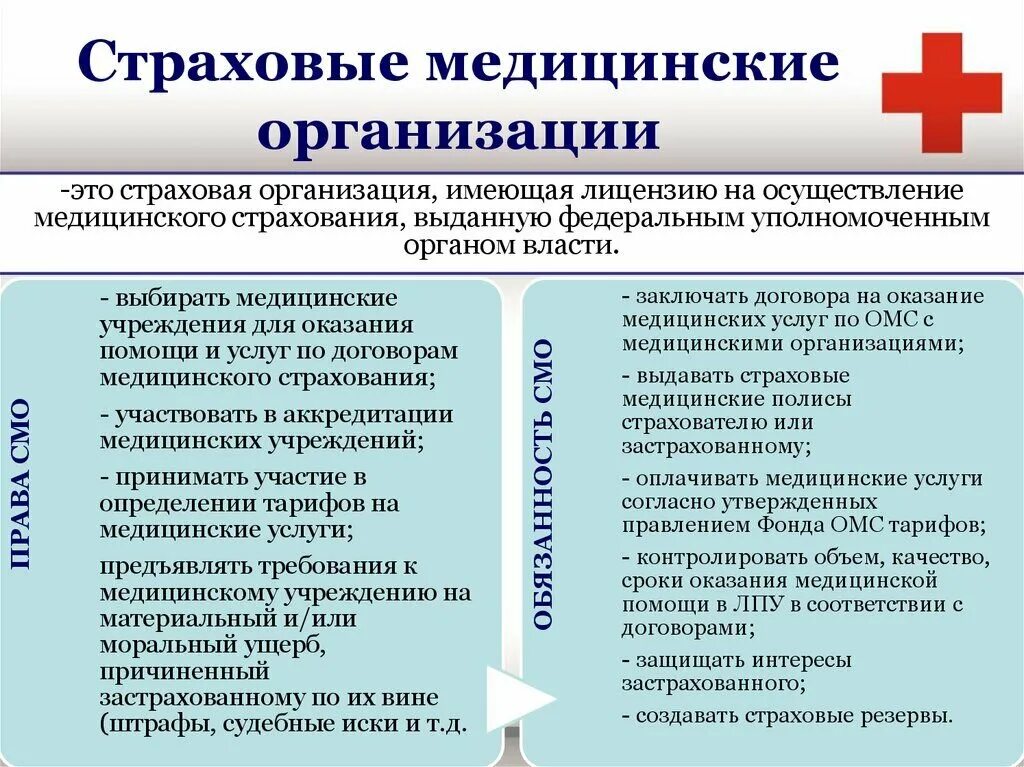 Страховые медицинские организации

-это страховая организация, имеющая лицензию на осуществление медицинского страхования, выданную федеральным уполномоченным органом власти.

ПРАВА СМО

- выбирать медицинские учреждения для оказания помощи и услуг по договорам медицинского страхования;

- участвовать в аккредитации медицинских учреждений;

- принимать участие в определении тарифов на медицинские услуги;

предъявлять требования к медицинскому учреждению на материальный и/или моральный ущерб, причиненный застрахованному по их вине (штрафы, судебные иски и т.д.

ОБЯЗАННОСТЬ СМО

- заключать договора на оказание медицинских услуг по ОМС с медицинскими организациями;

- выдавать страховые медицинские полисы страхователю или застрахованному;

- оплачивать медицинские услуги согласно утвержденных правлением Фонда ОМС тарифов;

- контролировать объем, качество, сроки оказания медицинской помощи в ЛПУ в соответствии с договорами;

- защищать интересы застрахованного;

- создавать страховые резервы.